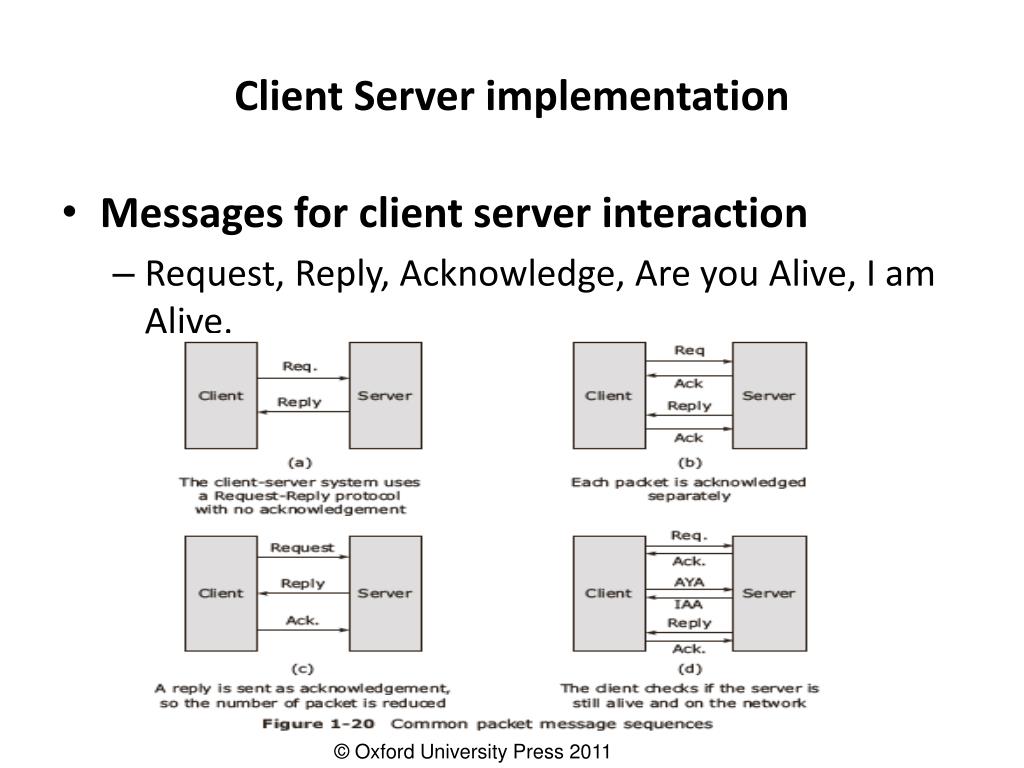 Client Server implementation

• Messages for client server interaction

– Request, Reply, Acknowledge, Are you Alive, I am Alive.

Client Req. Reply Server
(a)
The client-server system uses a Request-Reply protocol with no acknowledgement

Client Req Ack Reply Ack Server
(b)
Each packet is acknowledged separately

Client Request Reply Ack. Server
(c)
A reply is sent as acknowledgement, so the number of packet is reduced

Client Req. Ack. AYA IAA Reply Ack. Server
(d)
The client checks if the server is still alive and on the network

Figure 1-20 Common packet message sequences

© Oxford University Press 2011